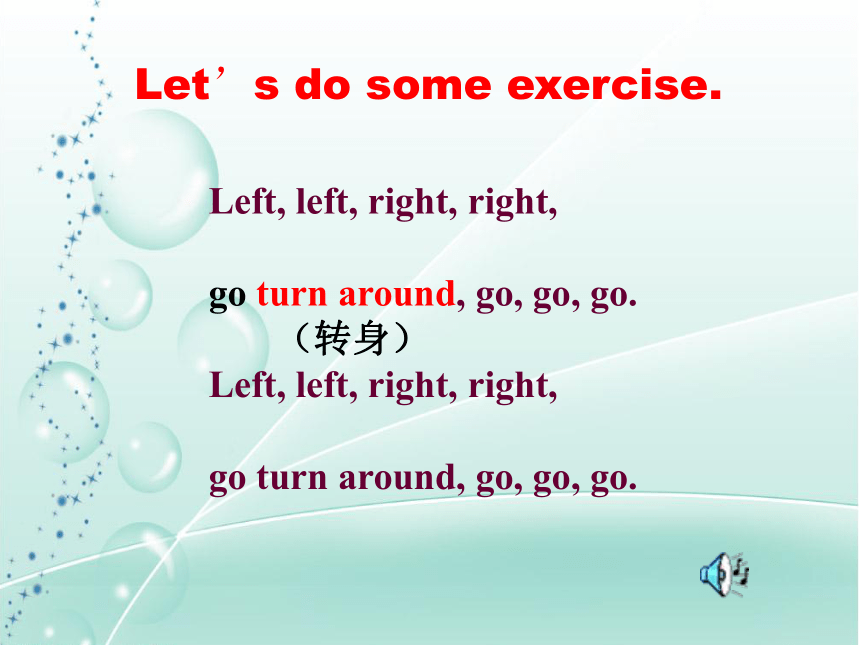 Let’s do some exercise.

Left, left, right, right,

go turn around, go, go, go.
（转身）
Left, left, right, right,

go turn around, go, go, go.